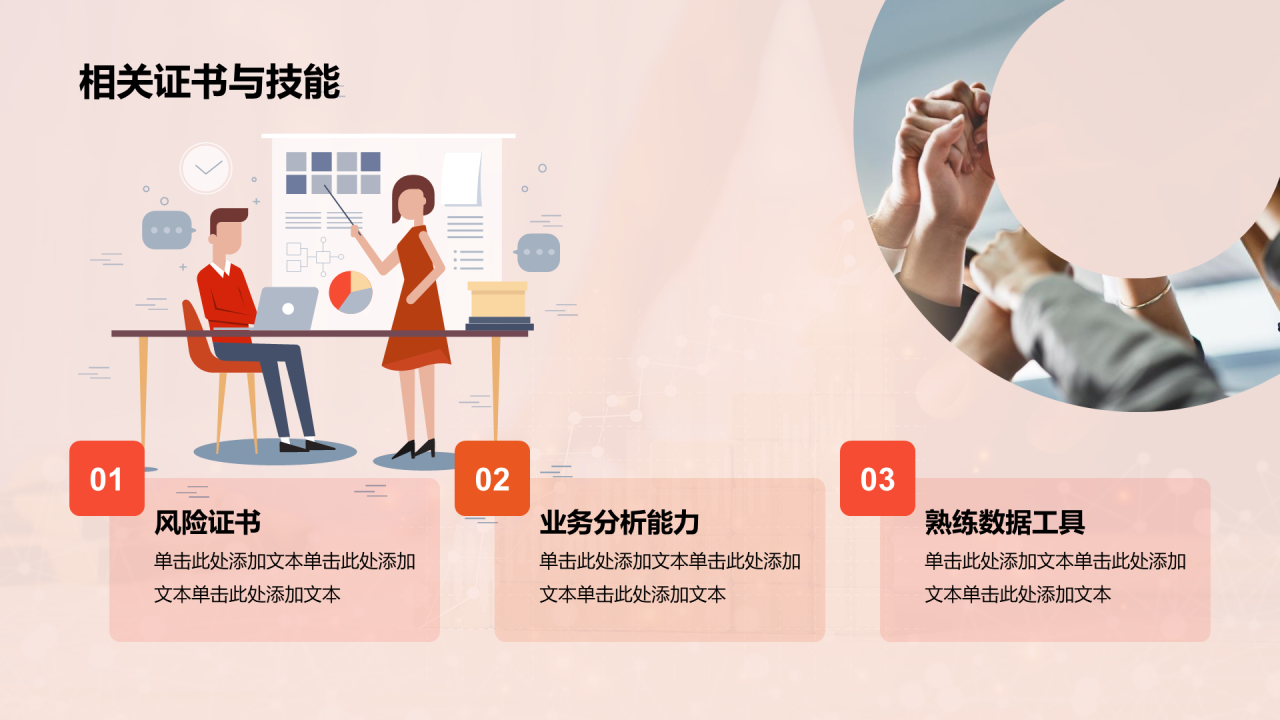 相关证书与技能

01
风险证书
单击此处添加文本单击此处添加文本单击此处添加文本

02
业务分析能力
单击此处添加文本单击此处添加文本单击此处添加文本

03
熟练数据工具
单击此处添加文本单击此处添加文本单击此处添加文本